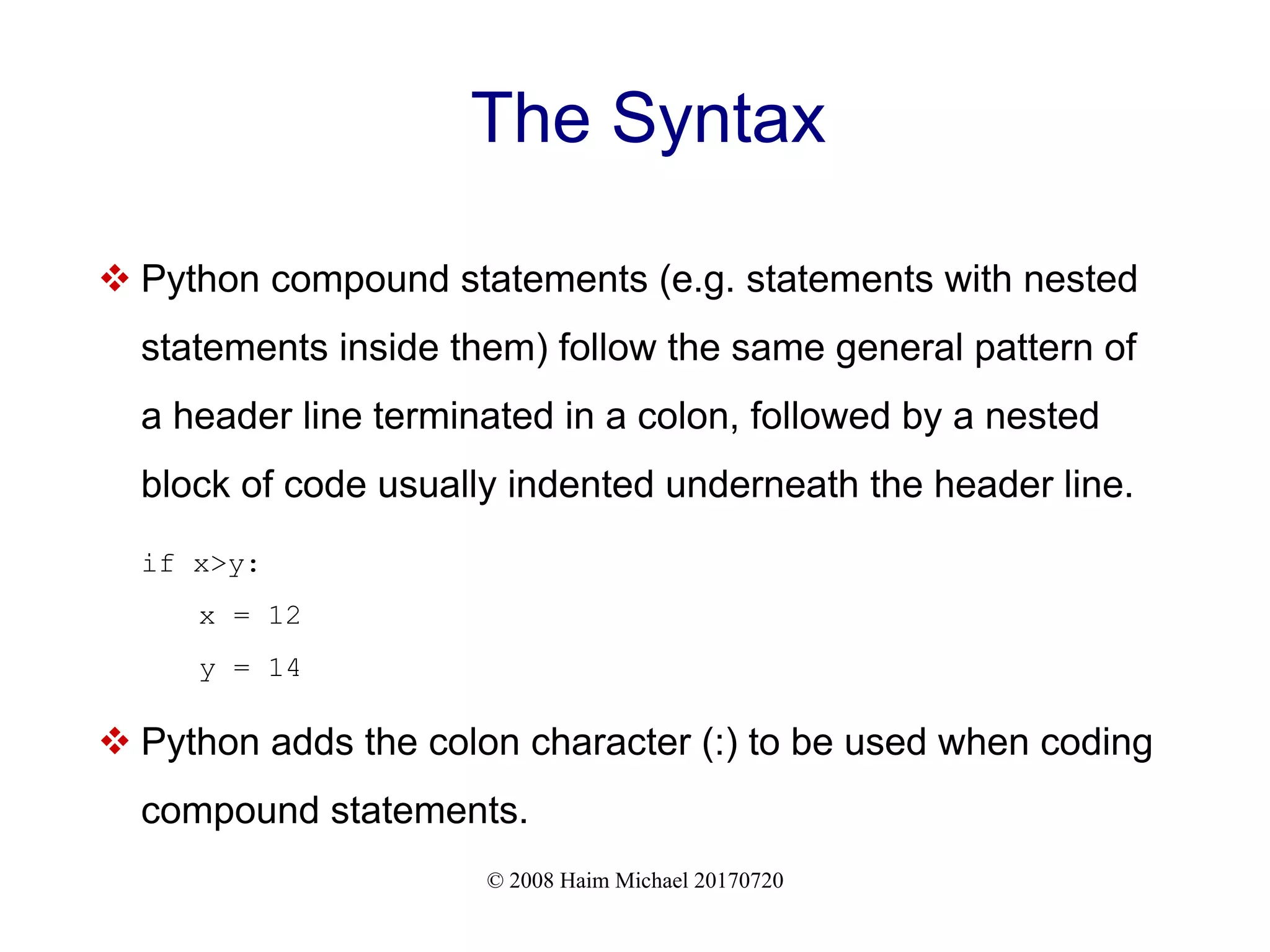 The Syntax

❖ Python compound statements (e.g. statements with nested statements inside them) follow the same general pattern of a header line terminated in a colon, followed by a nested block of code usually indented underneath the header line.

if x>y:
    x = 12
    y = 14

❖ Python adds the colon character (:) to be used when coding compound statements.

© 2008 Haim Michael 20170720